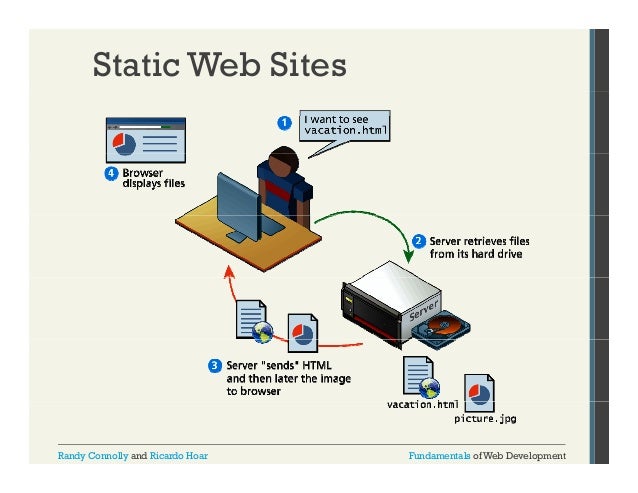 Static Web Sites

1 I want to see vacation.html

4 Browser displays files

2 Server retrieves files from its hard drive

Server

3 Server "sends" HTML and then later the image to browser

vacation.html

picture.jpg

Randy Connolly and Ricardo Hoar

Fundamentals of Web Development